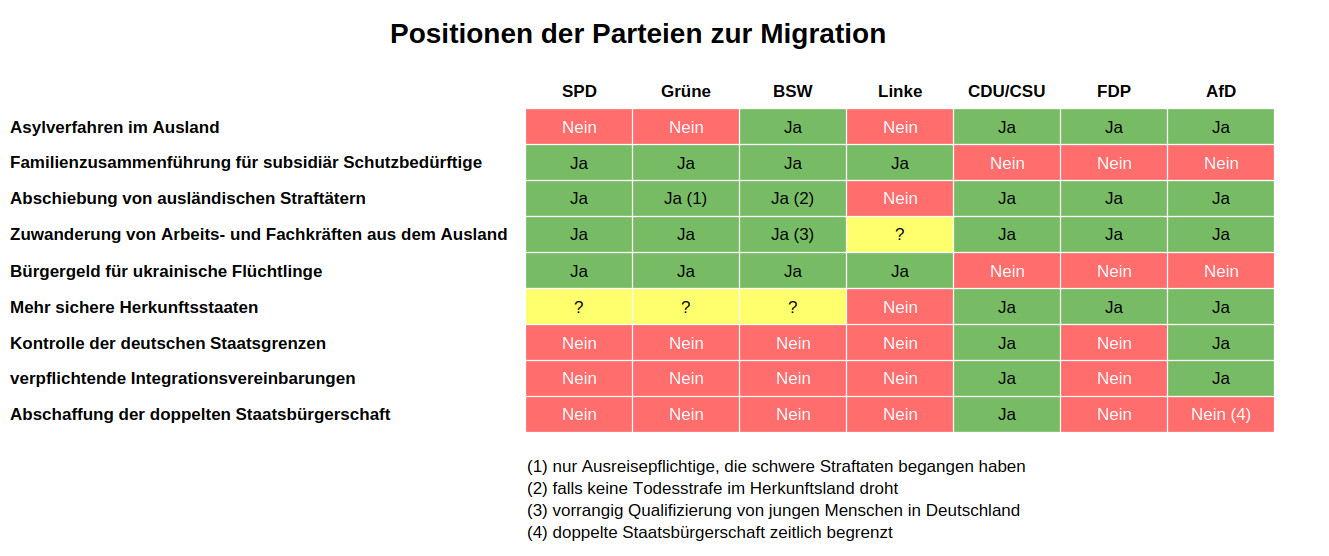 Positionen der Parteien zur Migration

| | SPD | Grüne | BSW | Linke | CDU/CSU | FDP | AfD |
|---|---|---|---|---|---|---|---|
| Asylverfahren im Ausland | Nein | Nein | Ja | Nein | Ja | Ja | Ja |
| Familienzusammenführung für subsidiär Schutzbedürftige | Ja | Ja | Ja | Ja | Nein | Nein | Nein |
| Abschiebung von ausländischen Straftätern | Ja | Ja (1) | Ja (2) | Nein | Ja | Ja | Ja |
| Zuwanderung von Arbeits- und Fachkräften aus dem Ausland | Ja | Ja | Ja (3) | ? | Ja | Ja | Ja |
| Bürgergeld für ukrainische Flüchtlinge | Ja | Ja | Ja | Ja | Nein | Nein | Nein |
| Mehr sichere Herkunftsstaaten | ? | ? | ? | Nein | Ja | Ja | Ja |
| Kontrolle der deutschen Staatsgrenzen | Nein | Nein | Nein | Nein | Ja | Nein | Ja |
| verpflichtende Integrationsvereinbarungen | Nein | Nein | Nein | Nein | Ja | Nein | Ja |
| Abschaffung der doppelten Staatsbürgerschaft | Nein | Nein | Nein | Nein | Ja | Nein | Nein (4) |

(1) nur Ausreisepflichtige, die schwere Straftaten begangen haben
(2) falls keine Todesstrafe im Herkunftsland droht
(3) vorrangig Qualifizierung von jungen Menschen in Deutschland
(4) doppelte Staatsbürgerschaft zeitlich begrenzt